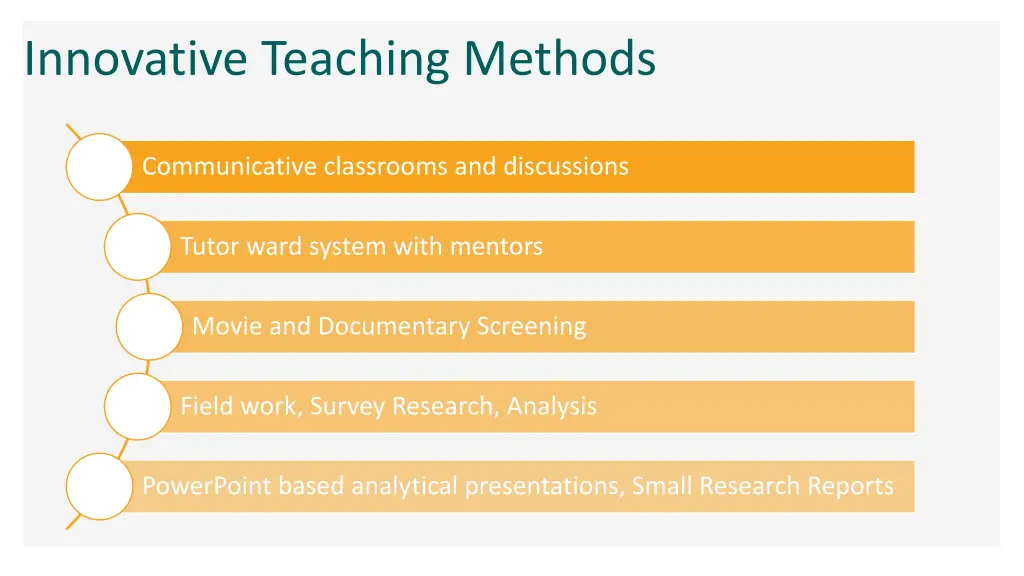 Innovative Teaching Methods

Communicative classrooms and discussions

Tutor ward system with mentors

Movie and Documentary Screening

Field work, Survey Research, Analysis

PowerPoint based analytical presentations, Small Research Reports